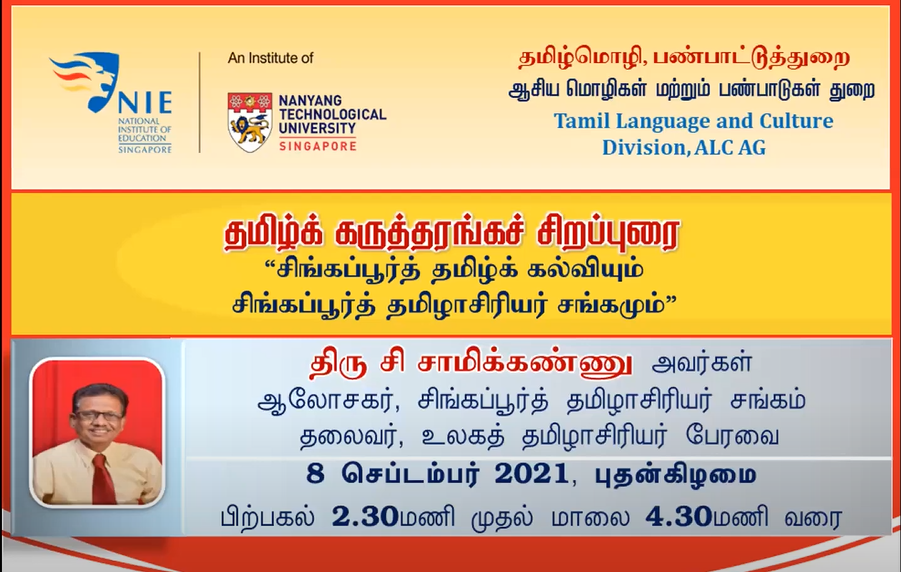 NIE
NATIONAL INSTITUTE OF EDUCATION SINGAPORE

An Institute of

NANYANG TECHNOLOGICAL UNIVERSITY
SINGAPORE

தமிழ்மொழி, பண்பாட்டுத்துறை
ஆசிய மொழிகள் மற்றும் பண்பாடுகள் துறை
Tamil Language and Culture Division, ALC AG

தமிழ்க் கருத்தரங்கச் சிறப்புரை
“சிங்கப்பூர்த் தமிழ்க் கல்வியும்
சிங்கப்பூர்த் தமிழாசிரியர் சங்கமும்”

திரு சி சாமிக்கண்ணு அவர்கள்
ஆலோசகர், சிங்கப்பூர்த் தமிழாசிரியர் சங்கம்
தலைவர், உலகத் தமிழாசிரியர் பேரவை

8 செப்டம்பர் 2021, புதன்கிழமை
பிற்பகல் 2.30மணி முதல் மாலை 4.30மணி வரை